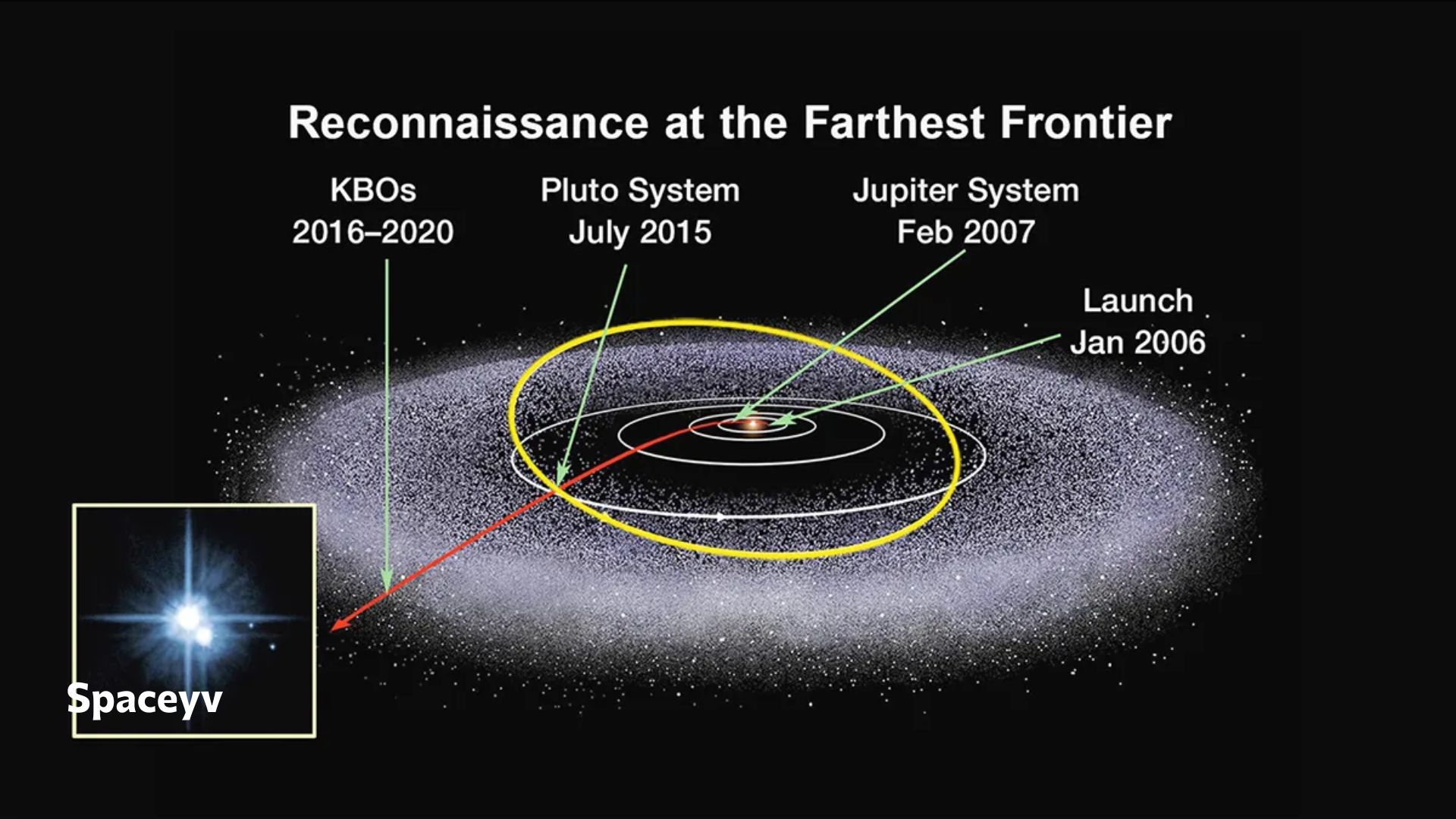 Reconnaissance at the Farthest Frontier

KBOs
2016–2020

Pluto System
July 2015

Jupiter System
Feb 2007

Launch
Jan 2006

Spaceyv